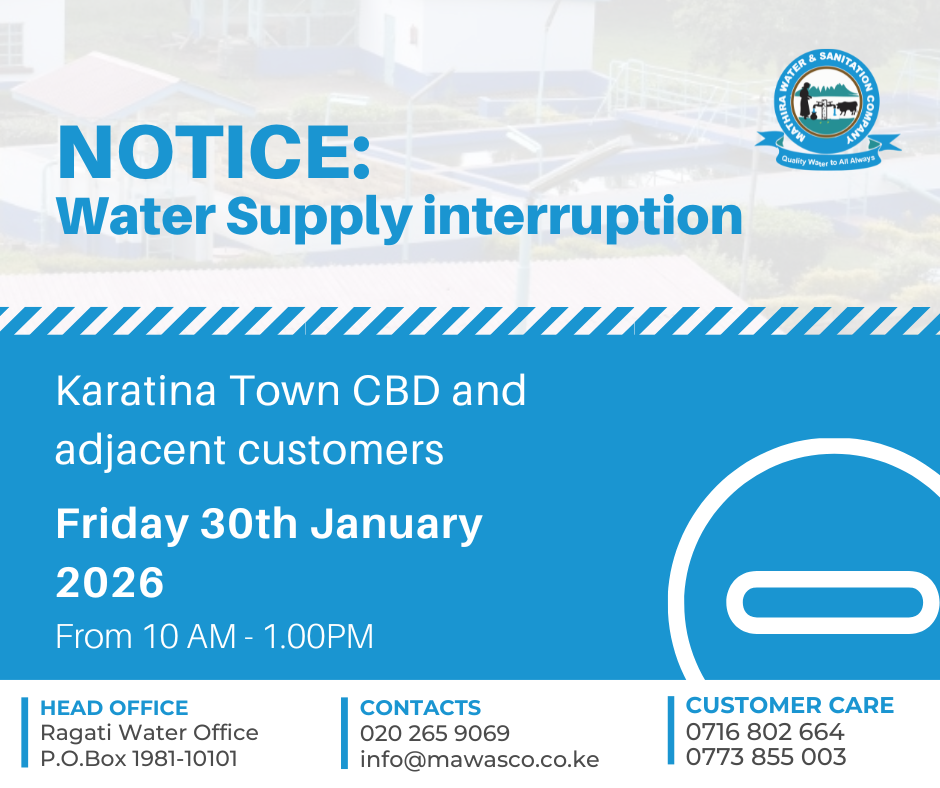 MATHIRA WATER & SANITATION COMPANY
Quality Water to All Always

NOTICE:
Water Supply interruption

Karatina Town CBD and adjacent customers

Friday 30th January 2026

From 10 AM - 1.00PM

HEAD OFFICE
Ragati Water Office
P.O.Box 1981-10101

CONTACTS
020 265 9069
info@mawasco.co.ke

CUSTOMER CARE
0716 802 664
0773 855 003